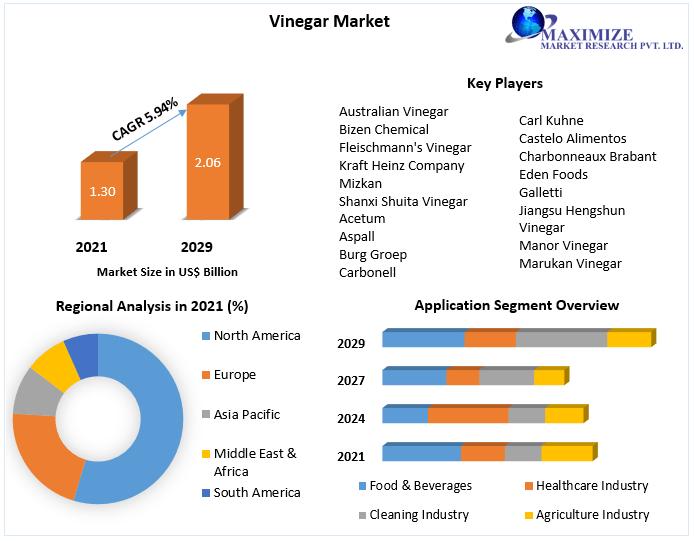 Vinegar Market

MAXIMIZE
MARKET RESEARCH PVT. LTD.

CAGR 5.94%

1.30

2.06

2021

2029

Market Size in US$ Billion

Key Players

Australian Vinegar
Bizen Chemical
Fleischmann's Vinegar
Kraft Heinz Company
Mizkan
Shanxi Shuita Vinegar
Acetum
Aspall
Burg Groep
Carbonell

Carl Kuhne
Castelo Alimentos
Charbonneaux Brabant
Eden Foods
Galletti
Jiangsu Hengshun Vinegar
Manor Vinegar
Marukan Vinegar

Regional Analysis in 2021 (%)

North America
Europe
Asia Pacific
Middle East & Africa
South America

Application Segment Overview

2029
2027
2024
2021

Food & Beverages
Healthcare Industry
Cleaning Industry
Agriculture Industry